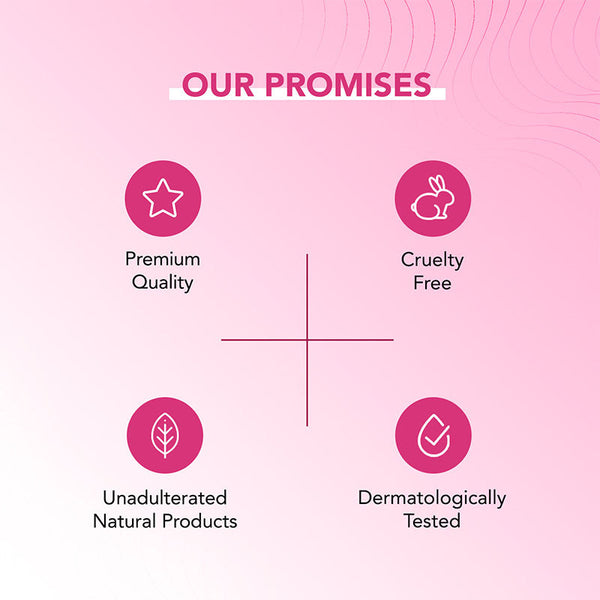 OUR PROMISES

Premium Quality

Cruelty Free

Unadulterated Natural Products

Dermatologically Tested